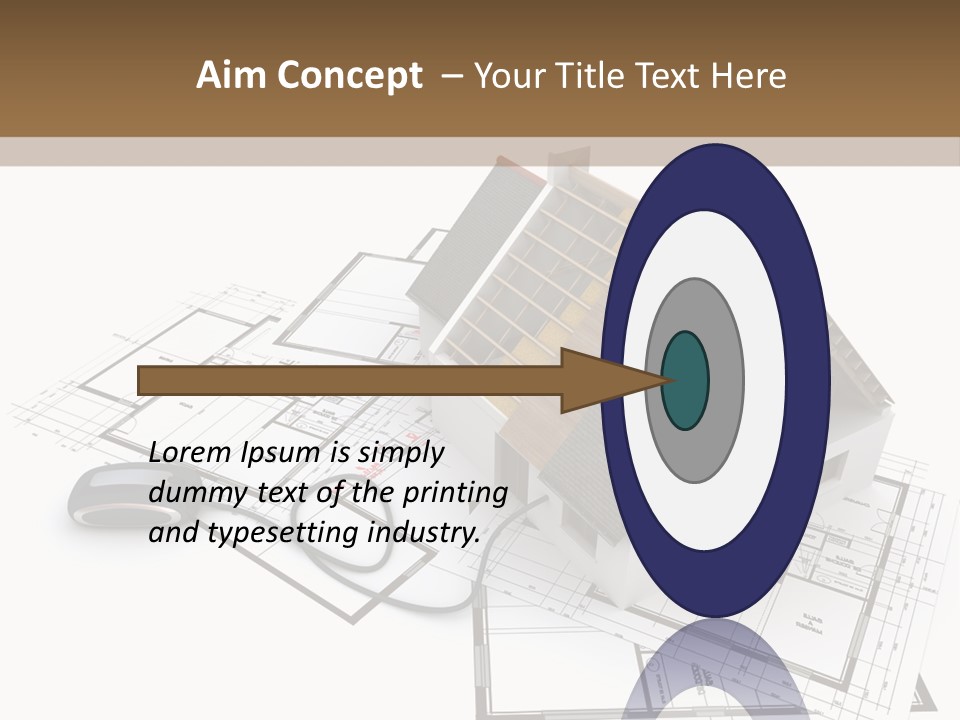 Aim Concept – Your Title Text Here

Lorem Ipsum is simply dummy text of the printing and typesetting industry.